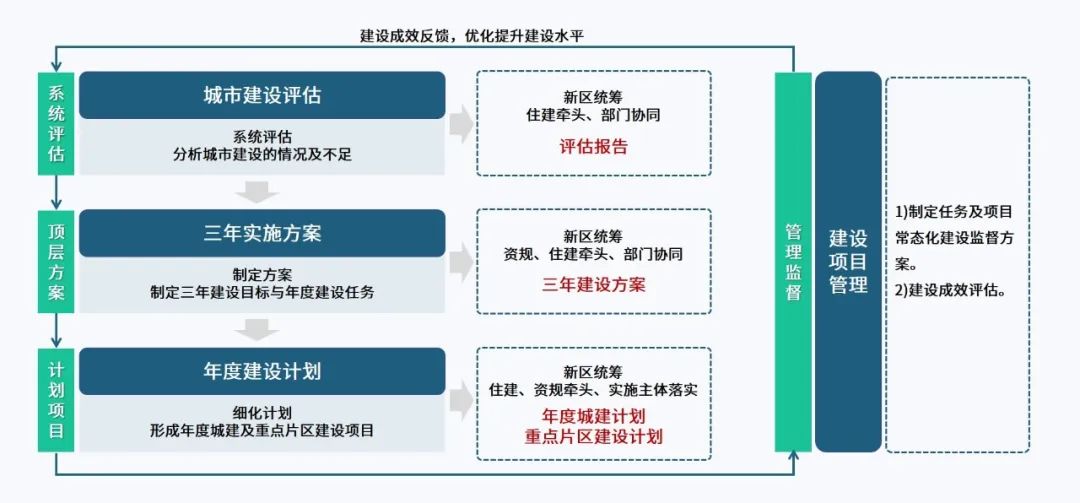 建设成效反馈，优化提升建设水平

系统评估

城市建设评估

系统评估
分析城市建设的情况及不足

新区统筹
住建牵头、部门协同
评估报告

顶层方案

三年实施方案

制定方案
制定三年建设目标与年度建设任务

新区统筹
资规、住建牵头、部门协同
三年建设方案

计划项目

年度建设计划

细化计划
形成年度城建及重点片区建设项目

新区统筹
住建、资规牵头、实施主体落实
年度城建计划
重点片区建设计划

管理监督

建设项目管理

1)制定任务及项目常态化建设监督方案。
2)建设成效评估。